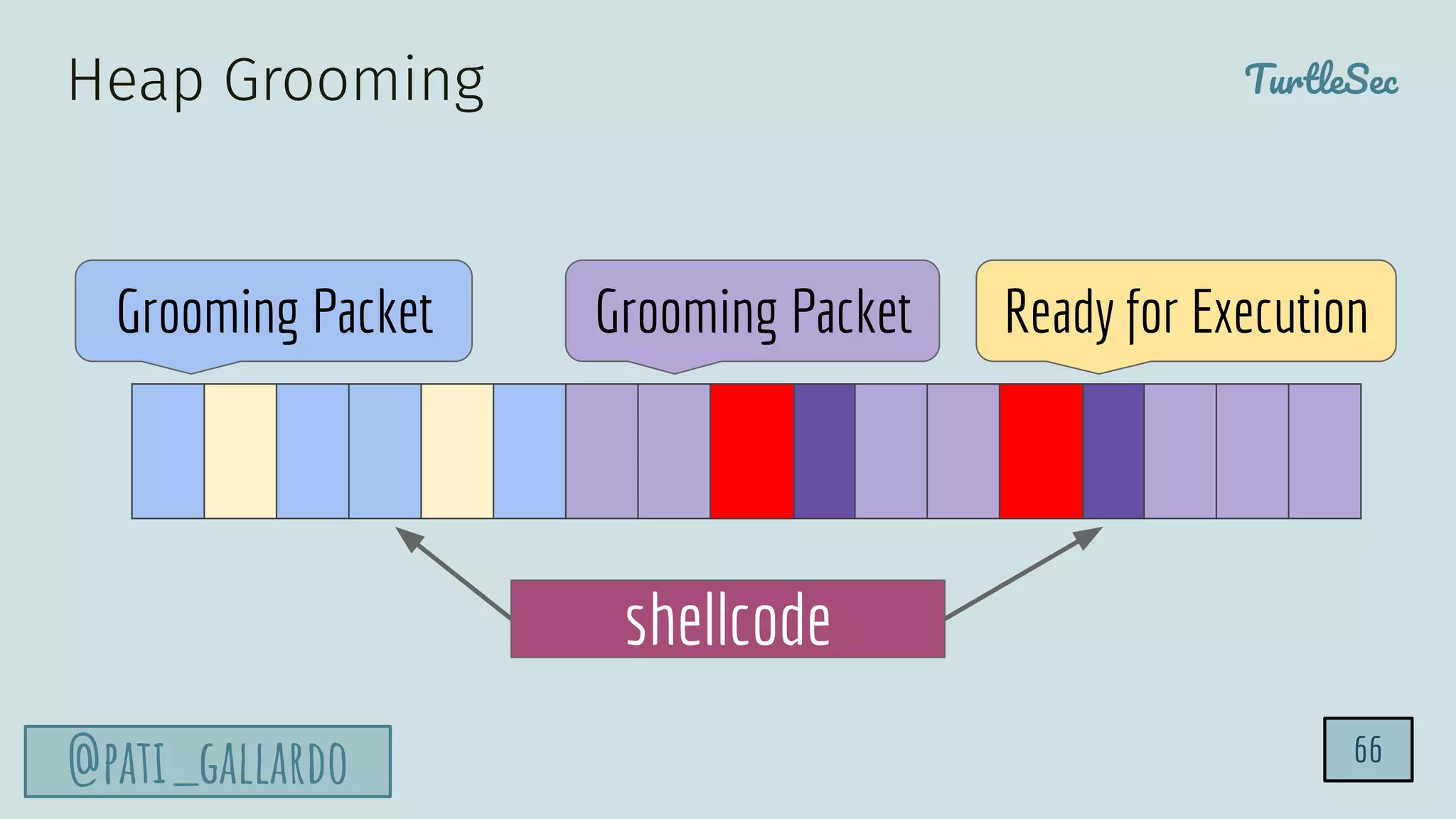 Heap Grooming

TurtleSec

Grooming Packet

Grooming Packet

Ready for Execution

shellcode

@PATI_GALLARDO

66